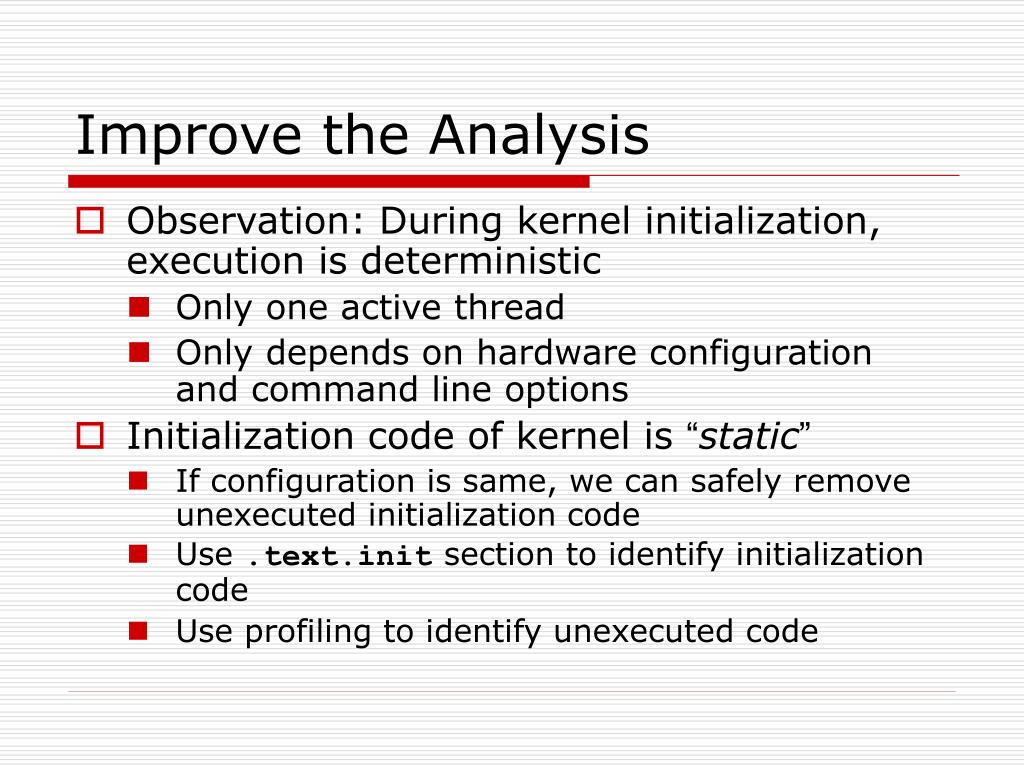 Improve the Analysis

Observation: During kernel initialization, execution is deterministic

Only one active thread

Only depends on hardware configuration and command line options

Initialization code of kernel is “static”

If configuration is same, we can safely remove unexecuted initialization code

Use .text.init section to identify initialization code

Use profiling to identify unexecuted code